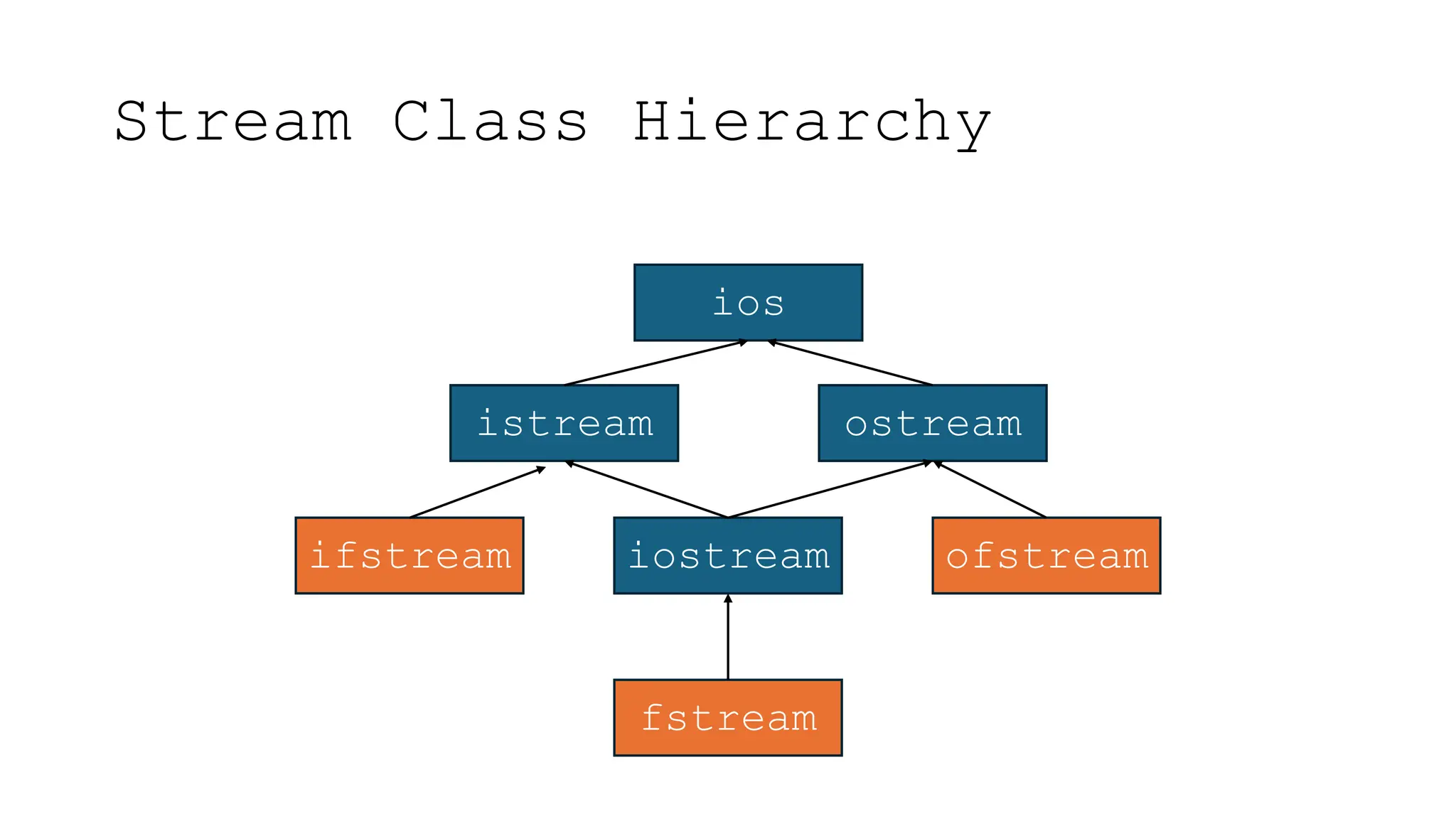 Stream Class Hierarchy

ios

istream

ostream

ifstream

iostream

ofstream

fstream